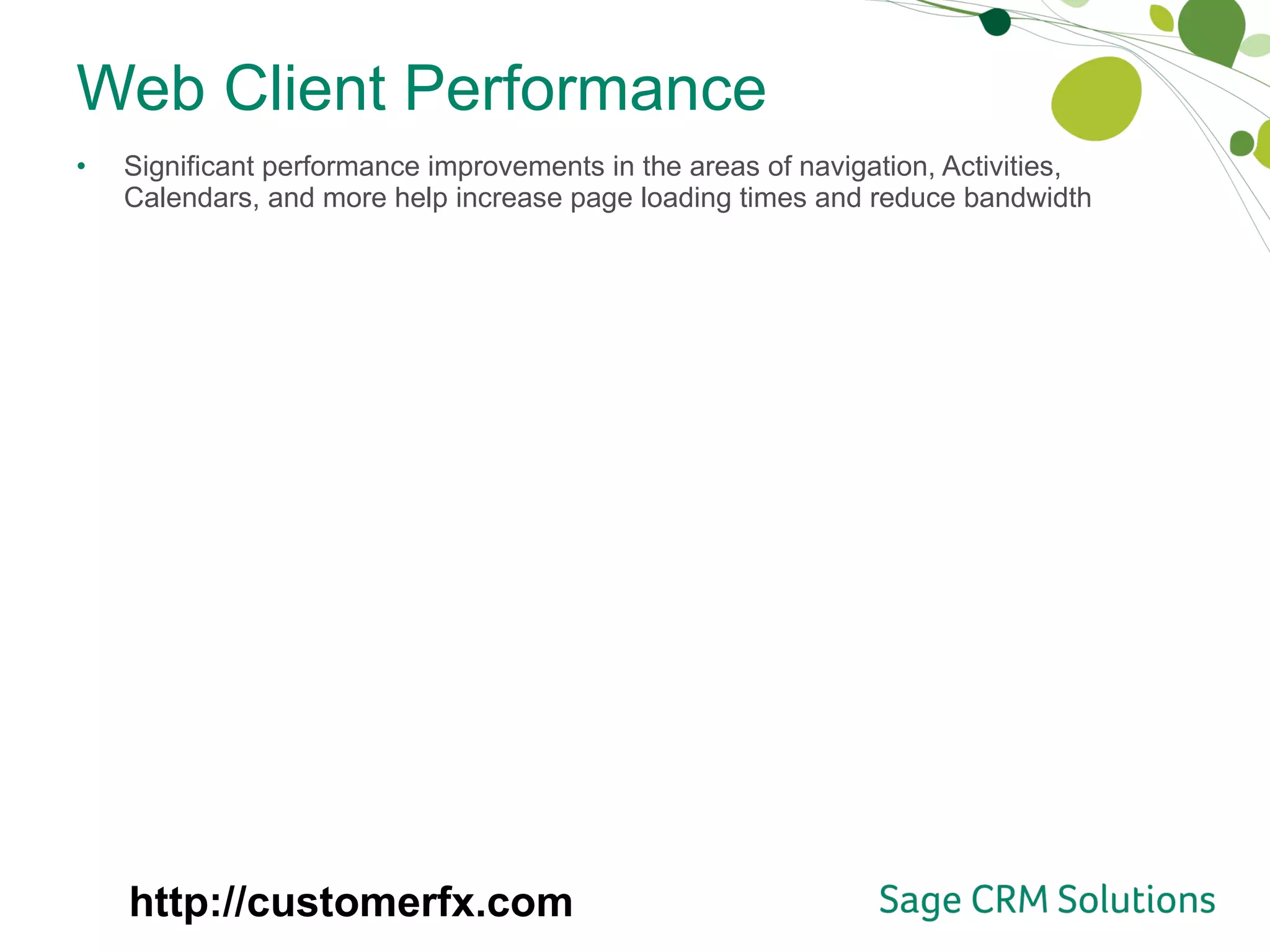 Web Client Performance

• Significant performance improvements in the areas of navigation, Activities, Calendars, and more help increase page loading times and reduce bandwidth

http://customerfx.com

Sage CRM Solutions